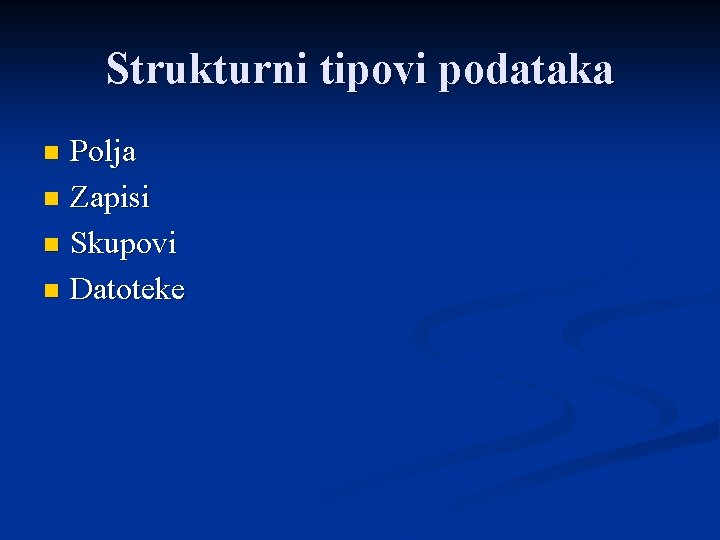 Strukturni tipovi podataka

- Polja
- Zapisi
- Skupovi
- Datoteke